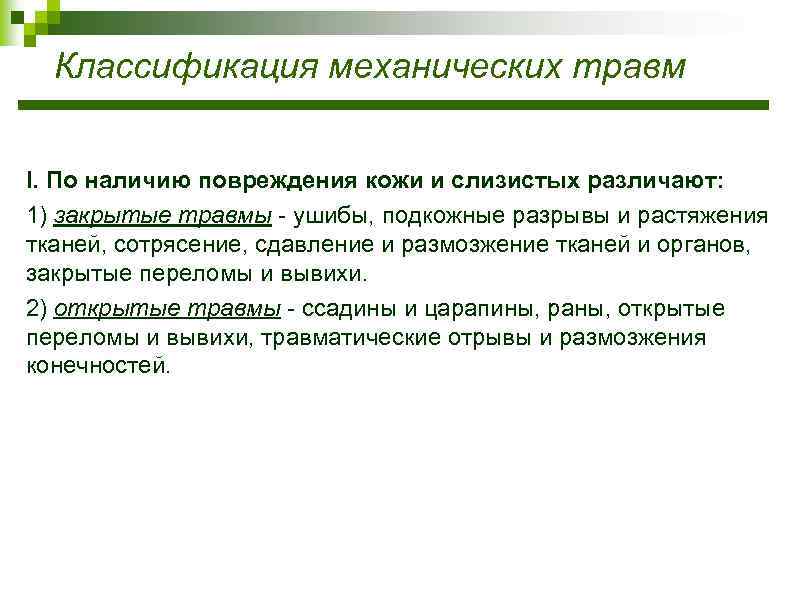 Классификация механических травм

I. По наличию повреждения кожи и слизистых различают:

1) закрытые травмы - ушибы, подкожные разрывы и растяжения тканей, сотрясение, сдавление и размозжение тканей и органов, закрытые переломы и вывихи.

2) открытые травмы - ссадины и царапины, раны, открытые переломы и вывихи, травматические отрывы и размозжения конечностей.